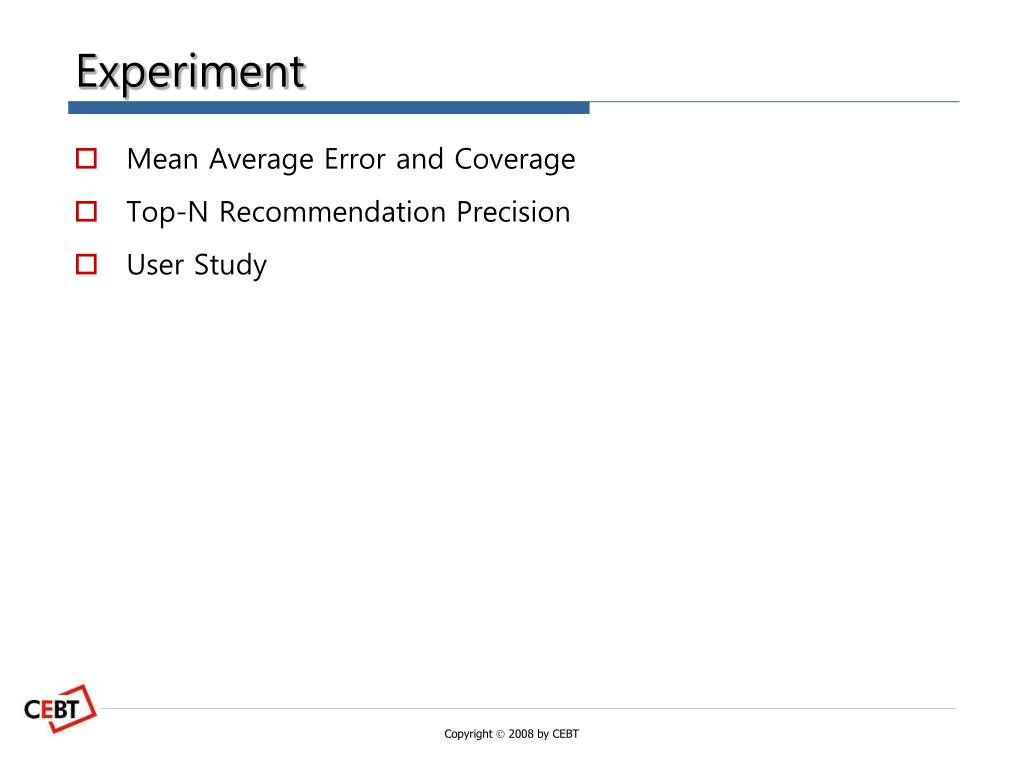 Experiment

Mean Average Error and Coverage

Top-N Recommendation Precision

User Study

CEBT

Copyright © 2008 by CEBT